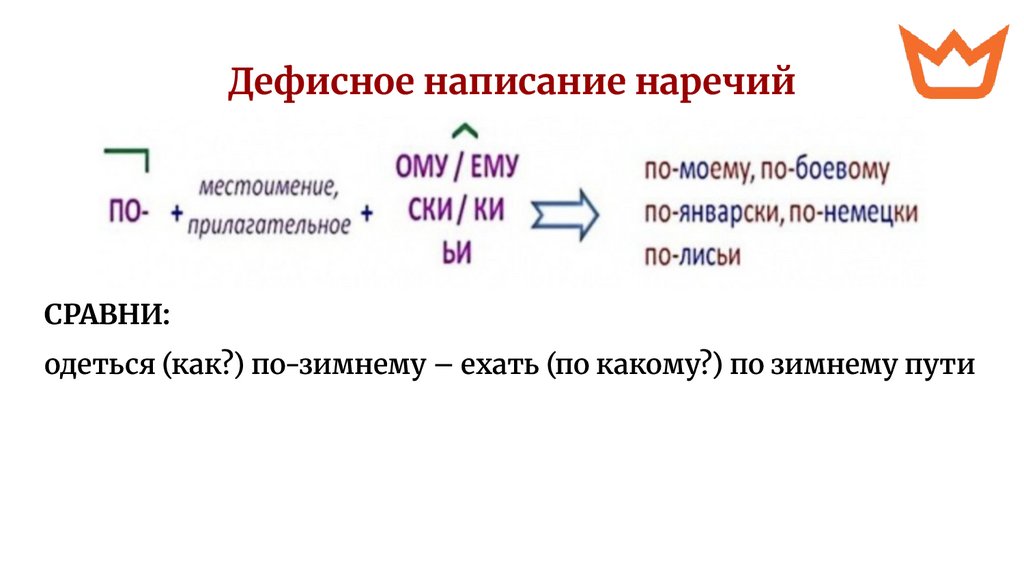 Дефисное написание наречий

ПО- + местоимение, прилагательное + ОМУ / ЕМУ
СКИ / КИ
ЬИ

по-моему, по-боевому
по-январски, по-немецки
по-лисьи

СРАВНИ:

одеться (как?) по-зимнему – ехать (по какому?) по зимнему пути